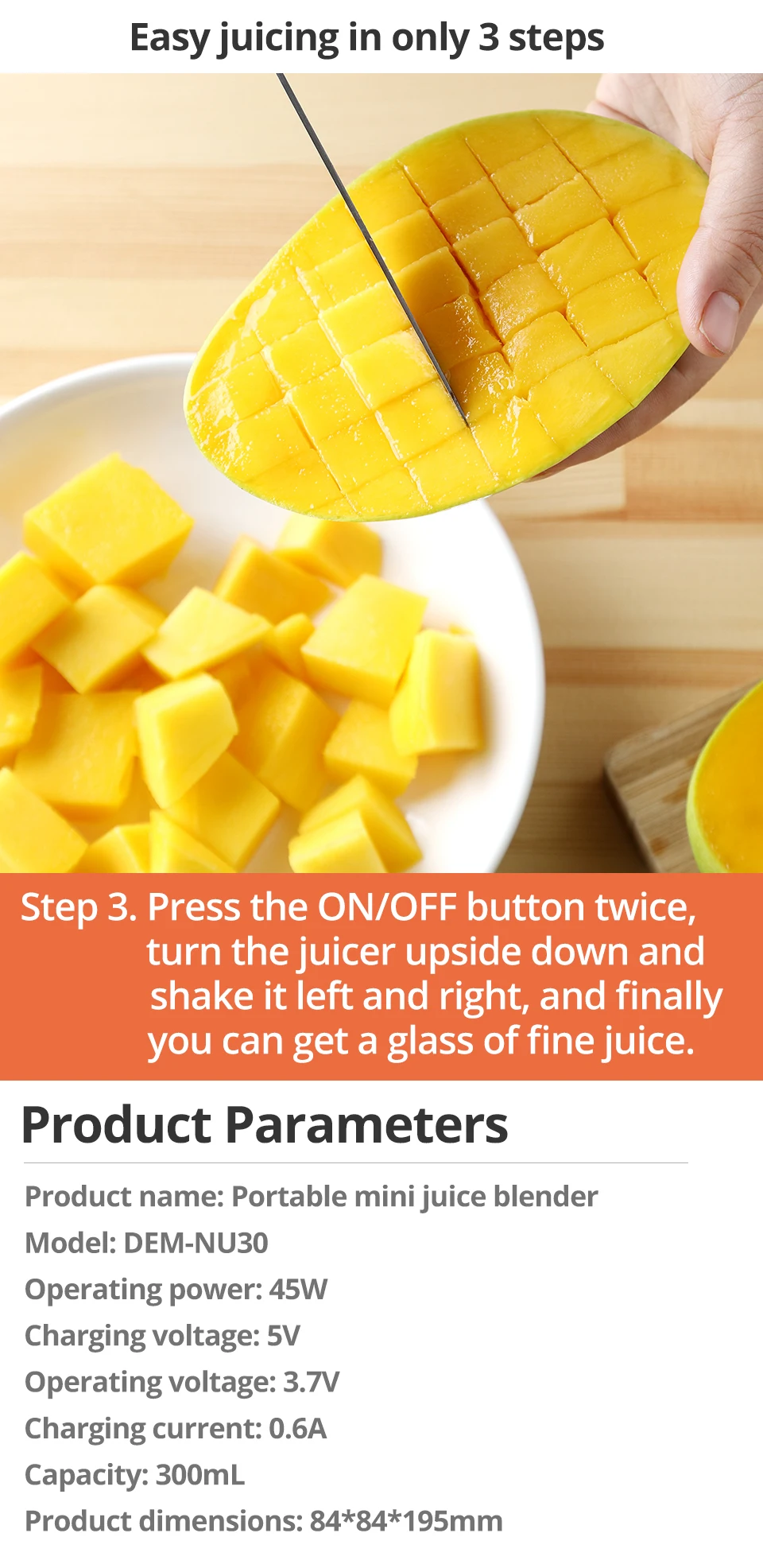 Easy juicing in only 3 steps

Step 3. Press the ON/OFF button twice, turn the juicer upside down and shake it left and right, and finally you can get a glass of fine juice.

Product Parameters

Product name: Portable mini juice blender
Model: DEM-NU30
Operating power: 45W
Charging voltage: 5V
Operating voltage: 3.7V
Charging current: 0.6A
Capacity: 300mL
Product dimensions: 84*84*195mm